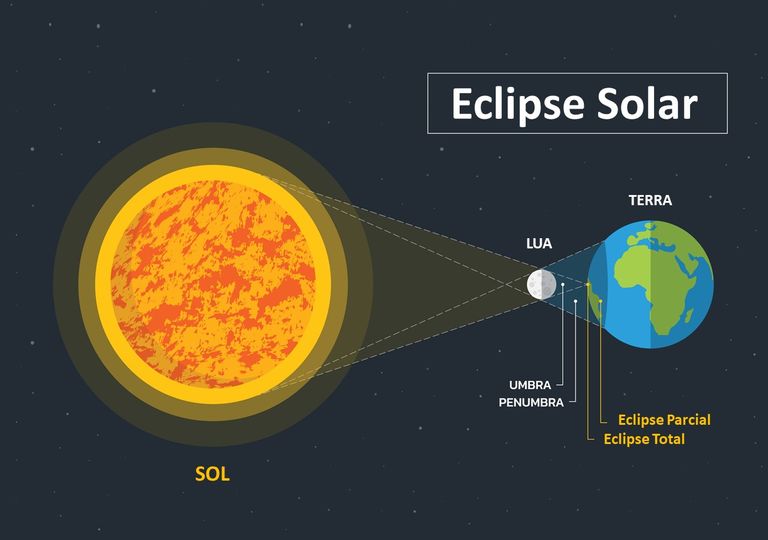 Eclipse Solar

TERRA

LUA

UMBRA
PENUMBRA

Eclipse Parcial
Eclipse Total

SOL